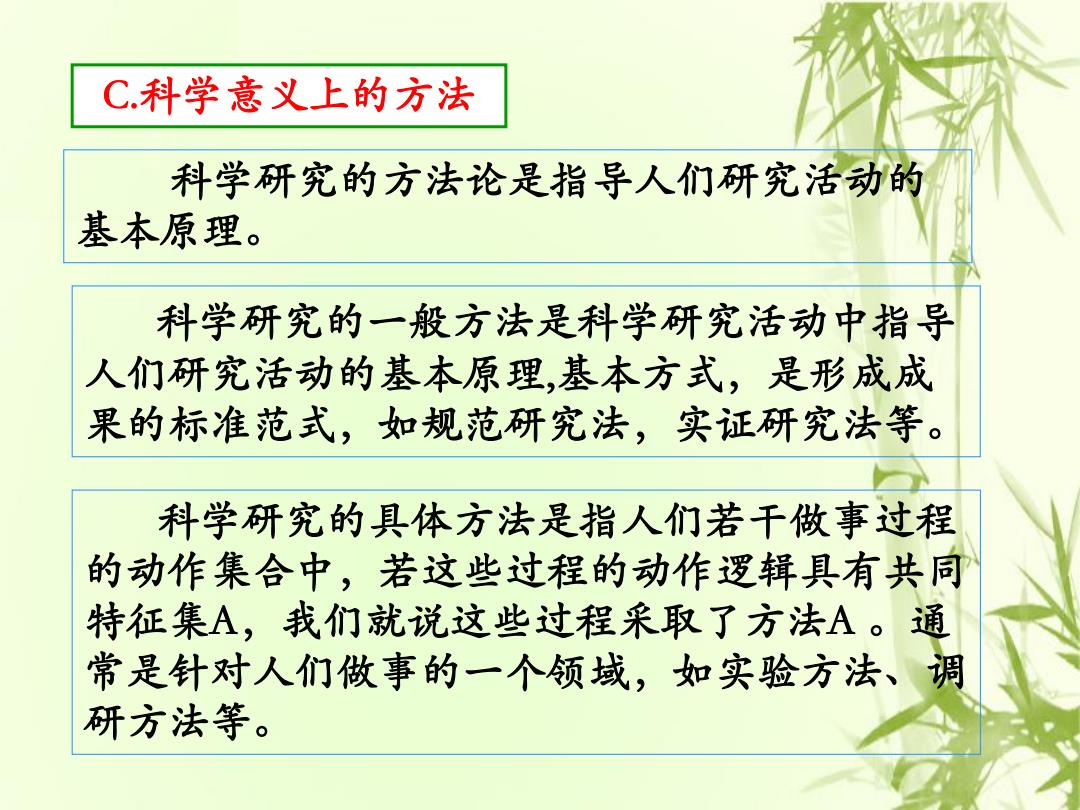 C.科学意义上的方法

科学研究的方法论是指导人们研究活动的基本原理。

科学研究的一般方法是科学研究活动中指导人们研究活动的基本原理,基本方式，是形成成果的标准范式，如规范研究法，实证研究法等。

科学研究的具体方法是指人们若干做事过程的动作集合中，若这些过程的动作逻辑具有共同特征集A，我们就说这些过程采取了方法A 。通常是针对人们做事的一个领域，如实验方法、调研方法等。